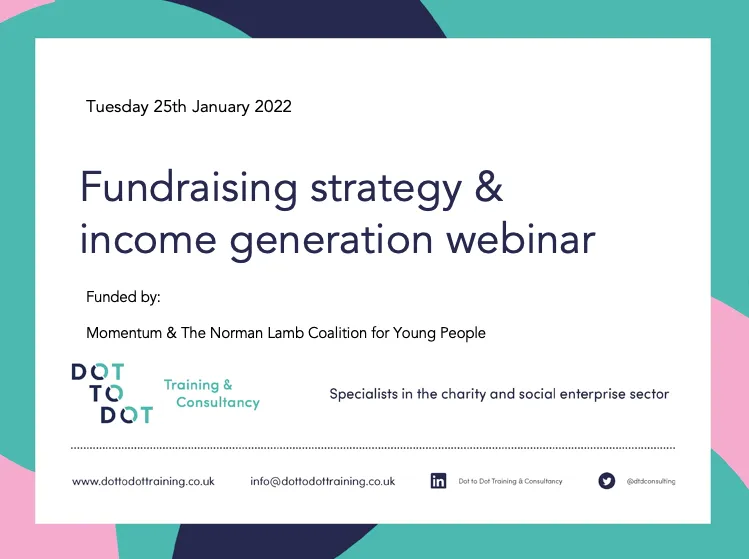 Tuesday 25th January 2022

Fundraising strategy & income generation webinar

Funded by:

Momentum & The Norman Lamb Coalition for Young People

DOT TO DOT

Training & Consultancy

Specialists in the charity and social enterprise sector

www.dottodottraining.co.uk

info@dottodottraining.co.uk

in Dot to Dot Training & Consultancy

@dtdconsulting